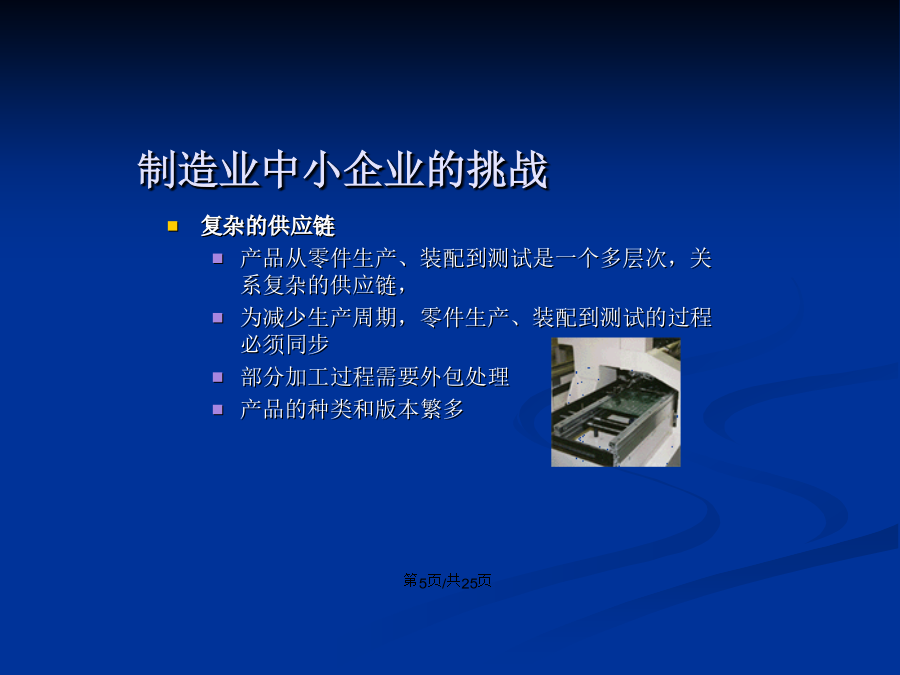 制造业中小企业的挑战

复杂的供应链

产品从零件生产、装配到测试是一个多层次，关系复杂的供应链，

为减少生产周期，零件生产、装配到测试的过程必须同步

部分加工过程需要外包处理

产品的种类和版本繁多

第5页/共25页